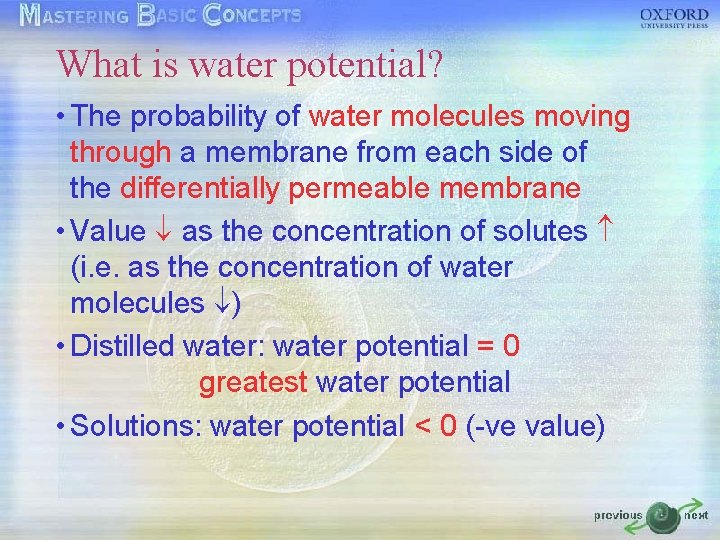 MASTERING BASIC CONCEPTS

OXFORD
UNIVERSITY PRESS

What is water potential?

• The probability of water molecules moving through a membrane from each side of the differentially permeable membrane

• Value $\downarrow$ as the concentration of solutes $\uparrow$ (i.e. as the concentration of water molecules $\downarrow$)

• Distilled water: water potential = 0
greatest water potential

• Solutions: water potential < 0 (-ve value)

previous next